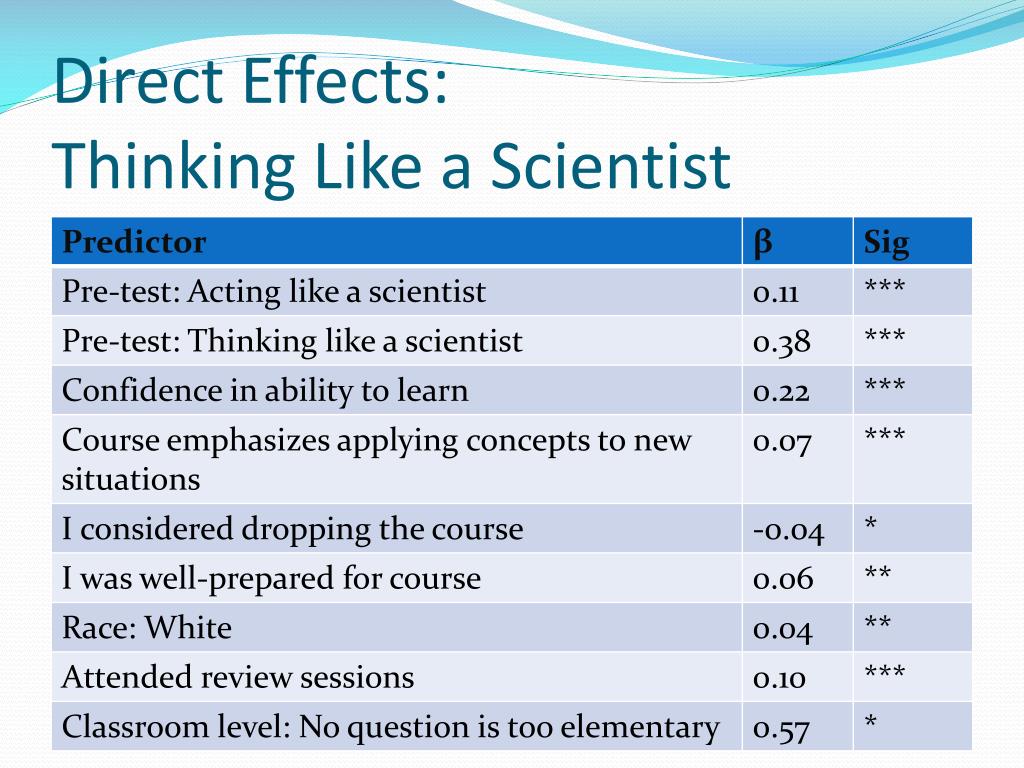 Direct Effects:
Thinking Like a Scientist

| Predictor | β | Sig |
|---|---|---|
| Pre-test: Acting like a scientist | 0.11 | *** |
| Pre-test: Thinking like a scientist | 0.38 | *** |
| Confidence in ability to learn | 0.22 | *** |
| Course emphasizes applying concepts to new situations | 0.07 | *** |
| I considered dropping the course | -0.04 | * |
| I was well-prepared for course | 0.06 | ** |
| Race: White | 0.04 | ** |
| Attended review sessions | 0.10 | *** |
| Classroom level: No question is too elementary | 0.57 | * |